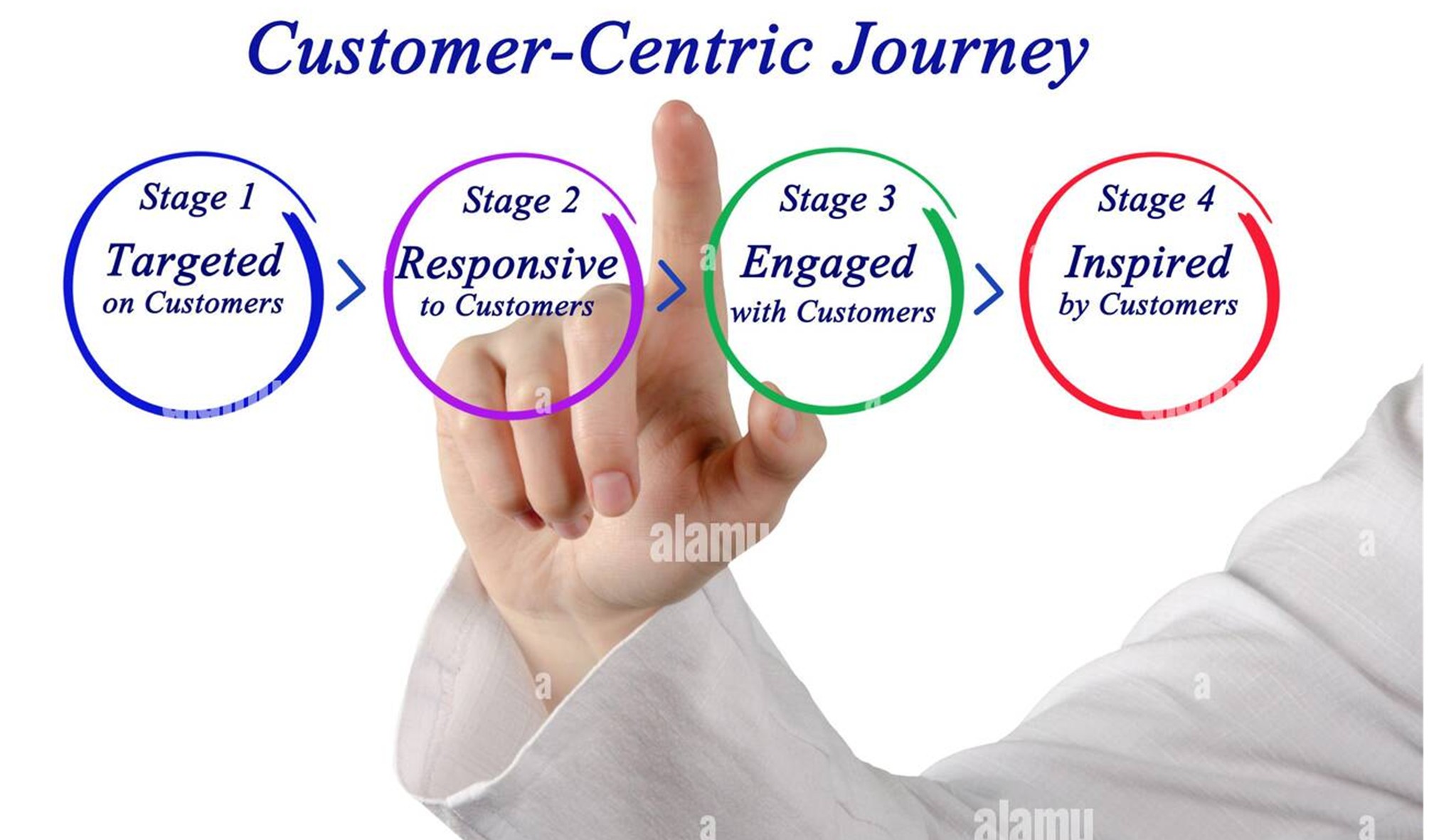 Customer-Centric Journey

Stage 1
Targeted
on Customers

Stage 2
Responsive
to Customers

Stage 3
Engaged
with Customers

Stage 4
Inspired
by Customers

alamy

alamy